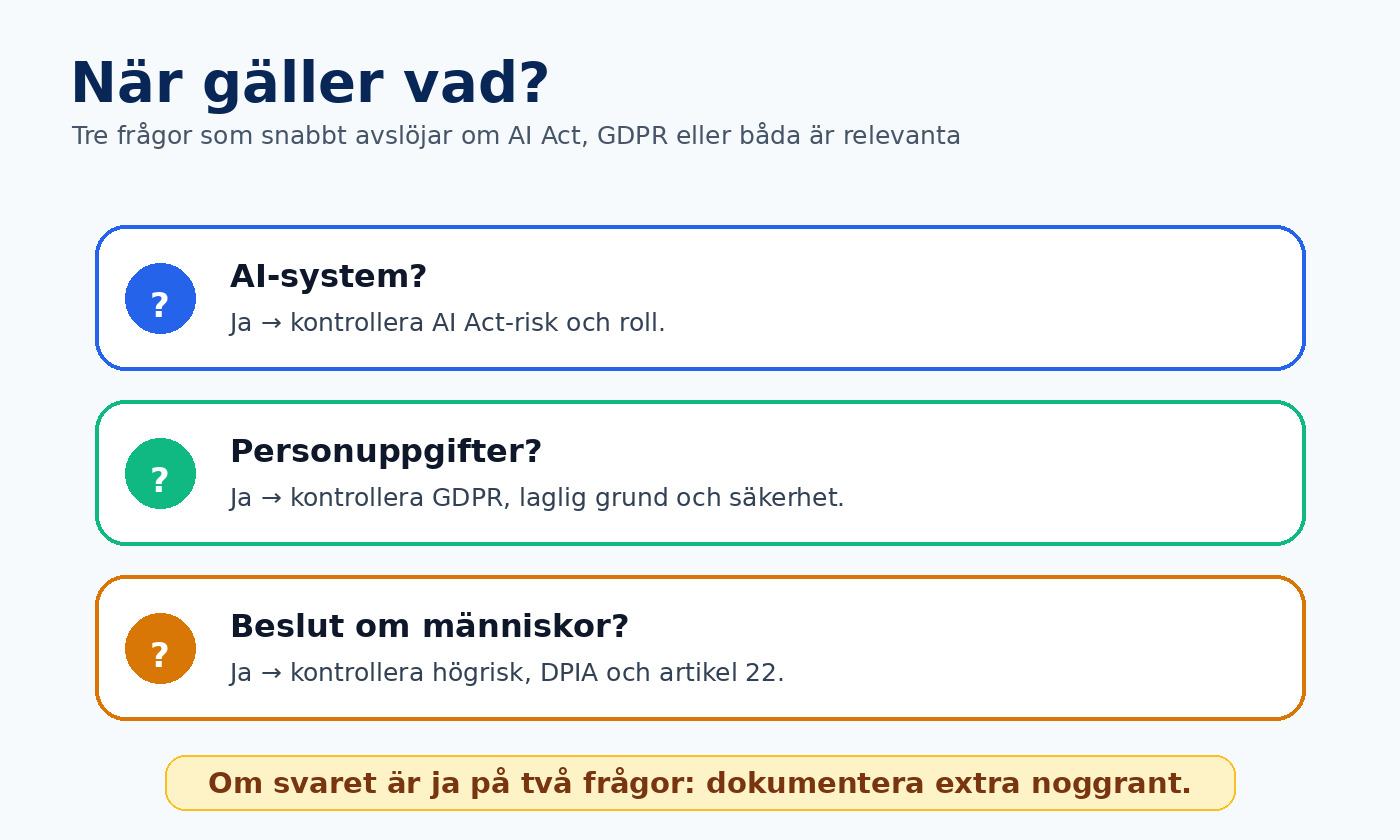 När gäller vad?
Tre frågor som snabbt avslöjar om AI Act, GDPR eller båda är relevanta

?
AI-system?
Ja → kontrollera AI Act-risk och roll.

?
Personuppgifter?
Ja → kontrollera GDPR, laglig grund och säkerhet.

?
Beslut om människor?
Ja → kontrollera högrisk, DPIA och artikel 22.

Om svaret är ja på två frågor: dokumentera extra noggrant.